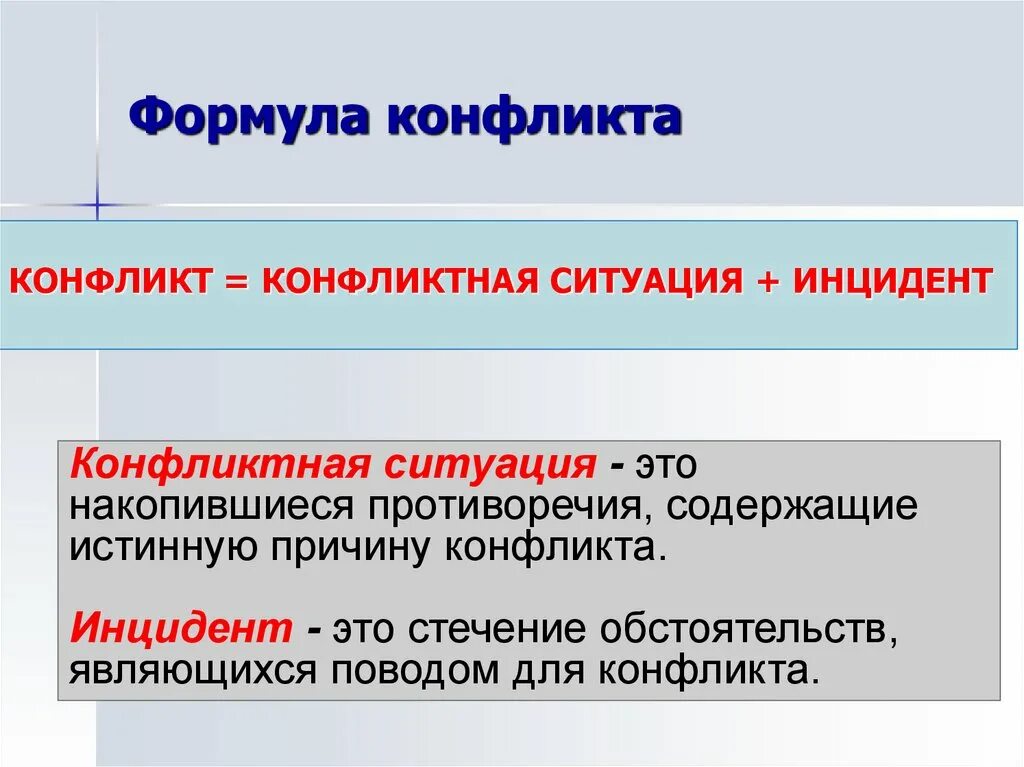 Формула конфликта

КОНФЛИКТ = КОНФЛИКТНАЯ СИТУАЦИЯ + ИНЦИДЕНТ

Конфликтная ситуация - это накопившиеся противоречия, содержащие истинную причину конфликта.

Инцидент - это стечение обстоятельств, являющихся поводом для конфликта.